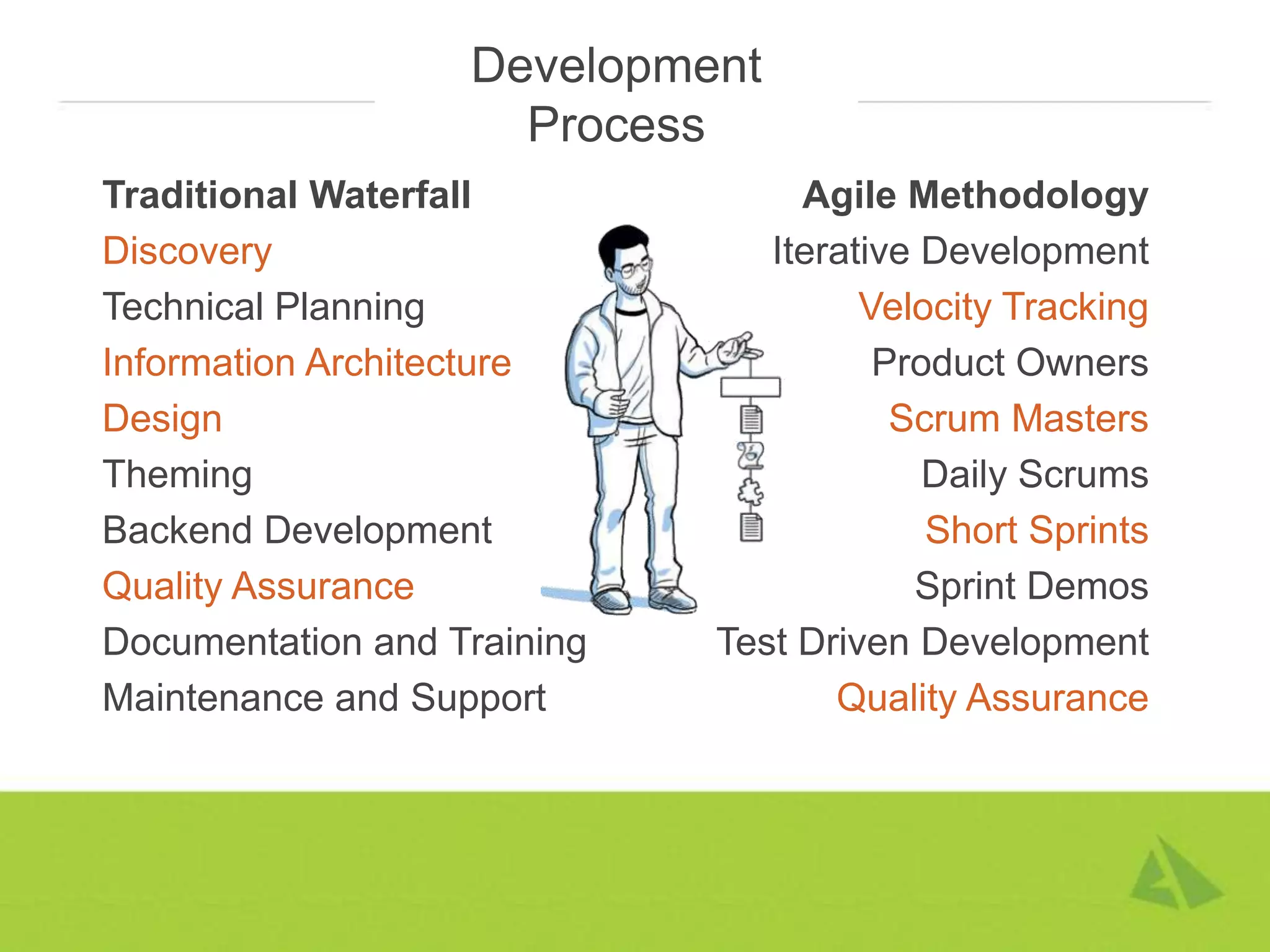 Development Process

Traditional Waterfall
Discovery
Technical Planning
Information Architecture
Design
Theming
Backend Development
Quality Assurance
Documentation and Training
Maintenance and Support

Agile Methodology
Iterative Development
Velocity Tracking
Product Owners
Scrum Masters
Daily Scrums
Short Sprints
Sprint Demos
Test Driven Development
Quality Assurance